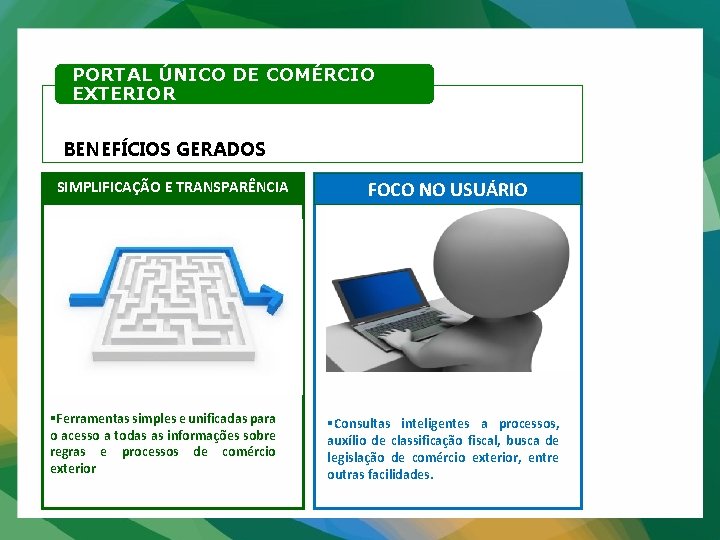 PORTAL ÚNICO DE COMÉRCIO EXTERIOR

BENEFÍCIOS GERADOS

SIMPLIFICAÇÃO E TRANSPARÊNCIA

▪Ferramentas simples e unificadas para o acesso a todas as informações sobre regras e processos de comércio exterior

FOCO NO USUÁRIO

▪Consultas inteligentes a processos, auxílio de classificação fiscal, busca de legislação de comércio exterior, entre outras facilidades.